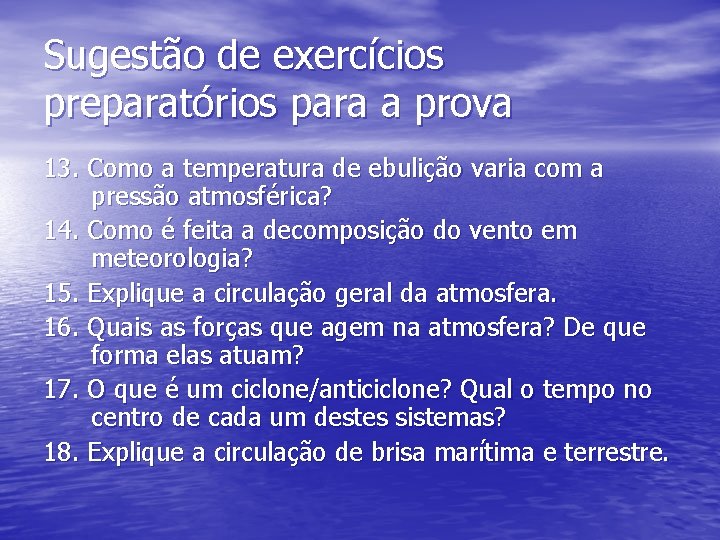 Sugestão de exercícios preparatórios para a prova

13. Como a temperatura de ebulição varia com a pressão atmosférica?

14. Como é feita a decomposição do vento em meteorologia?

15. Explique a circulação geral da atmosfera.

16. Quais as forças que agem na atmosfera? De que forma elas atuam?

17. O que é um ciclone/anticiclone? Qual o tempo no centro de cada um destes sistemas?

18. Explique a circulação de brisa marítima e terrestre.